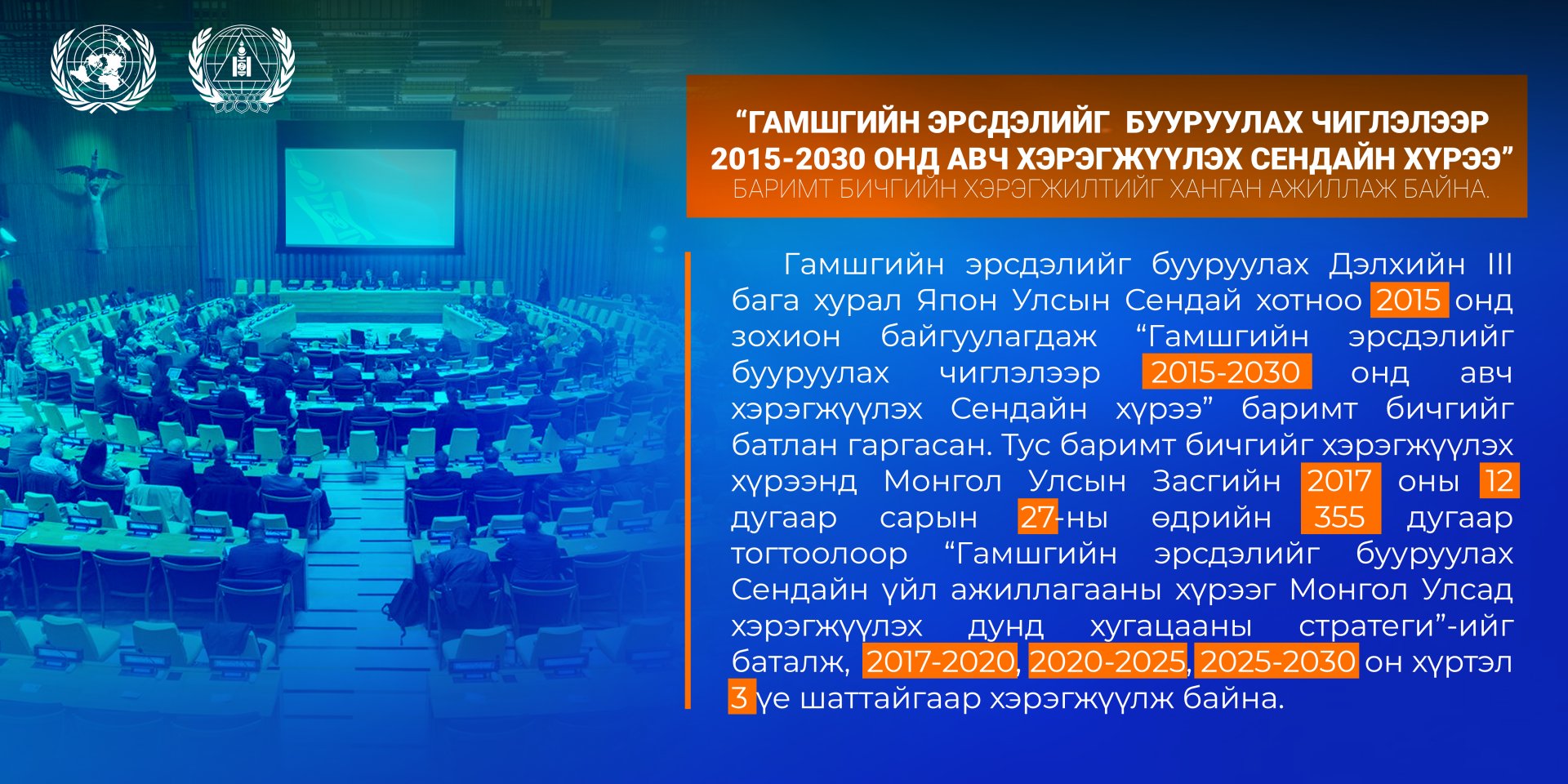 “ГАМШГИЙН ЭРСДЭЛИЙГ БУУРУУЛАХ ЧИГЛЭЛЭЭР 2015-2030 ОНД АВЧ ХЭРЭГЖҮҮЛЭХ СЕНДАЙН ХҮРЭЭ”
БАРИМТ БИЧГИЙН ХЭРЭГЖИЛТИЙГ ХАНГАН АЖИЛЛАЖ БАЙНА.

Гамшгийн эрсдэлийг бууруулах Дэлхийн III бага хурал Япон Улсын Сендай хотноо 2015 онд зохион байгуулагдаж “Гамшгийн эрсдэлийг бууруулах чиглэлээр 2015-2030 онд авч хэрэгжүүлэх Сендайн хүрээ” баримт бичгийг батлан гаргасан. Тус баримт бичгийг хэрэгжүүлэх хүрээнд Монгол Улсын Засгийн 2017 оны 12 дугаар сарын 27-ны өдрийн 355 дугаар тогтоолоор “Гамшгийн эрсдэлийг бууруулах Сендайн үйл ажиллагааны хүрээг Монгол Улсад хэрэгжүүлэх дунд хугацааны стратеги”-ийг баталж, 2017-2020, 2020-2025, 2025-2030 он хүртэл 3 үе шаттайгаар хэрэгжүүлж байна.